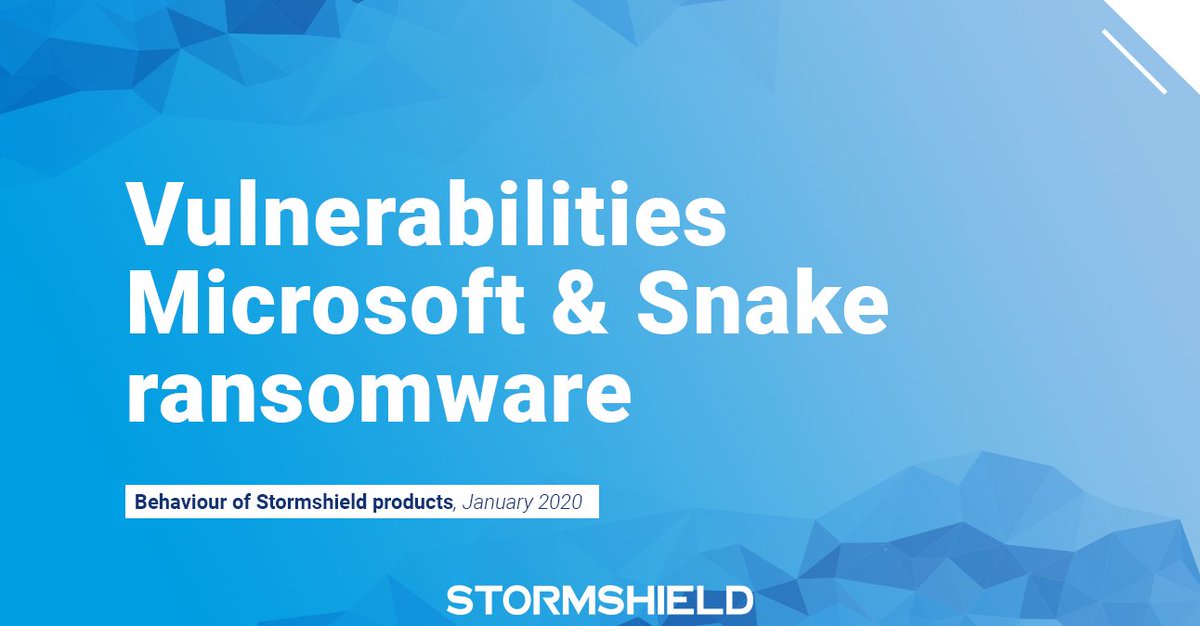 Vulnerabilities Microsoft & Snake ransomware

Behaviour of Stormshield products, January 2020

STORMSHIELD